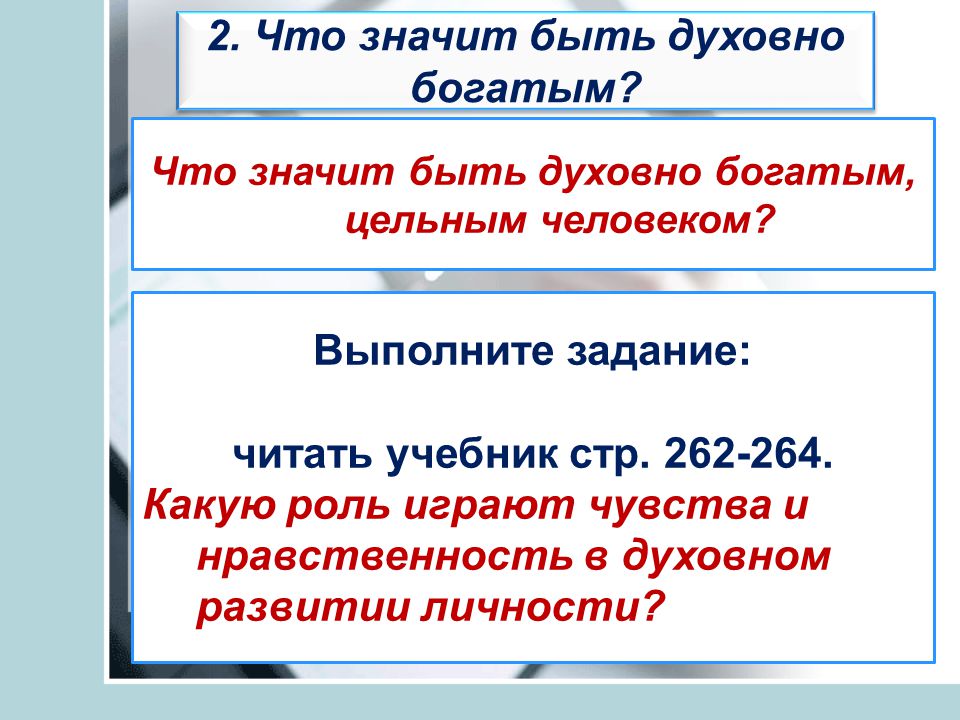 2. Что значит быть духовно богатым?

Что значит быть духовно богатым, цельным человеком?

Выполните задание:

читать учебник стр. 262-264.

Какую роль играют чувства и нравственность в духовном развитии личности?